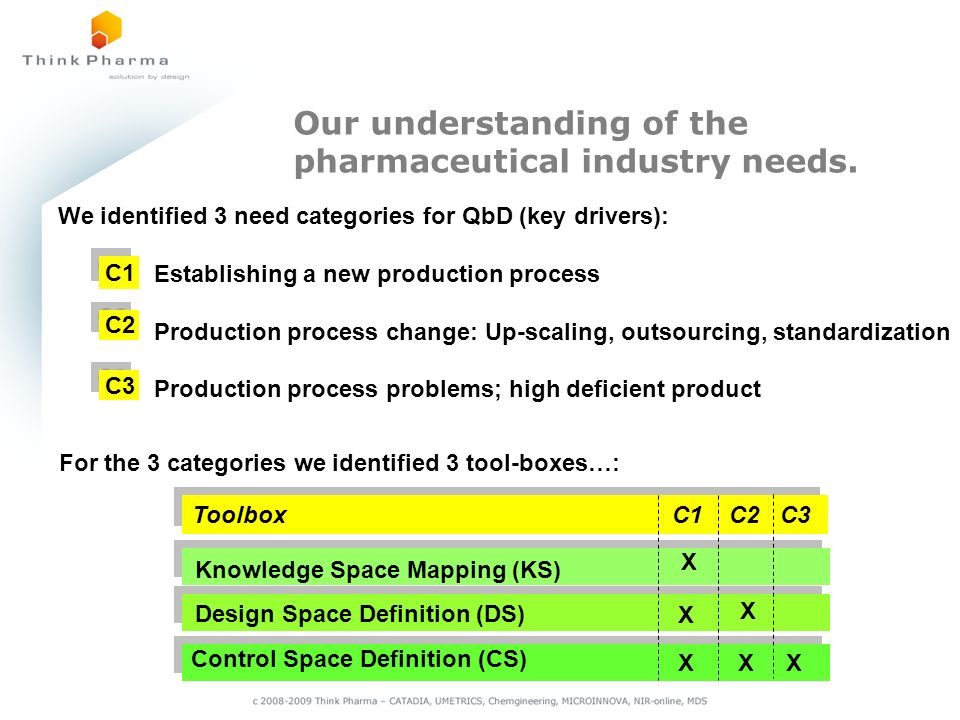 Think Pharma
solution by design

Our understanding of the pharmaceutical industry needs.

We identified 3 need categories for QbD (key drivers):

C1 Establishing a new production process

C2 Production process change: Up-scaling, outsourcing, standardization

C3 Production process problems; high deficient product

For the 3 categories we identified 3 tool-boxes…:

| Toolbox | C1 | C2 | C3 |
|---|---|---|---|
| Knowledge Space Mapping (KS) | X | | |
| Design Space Definition (DS) | X | X | |
| Control Space Definition (CS) | X | X | X |

c 2008-2009 Think Pharma – CATADIA, UMETRICS, Chemgineering, MICROINNOVA, NIR-online, MDS